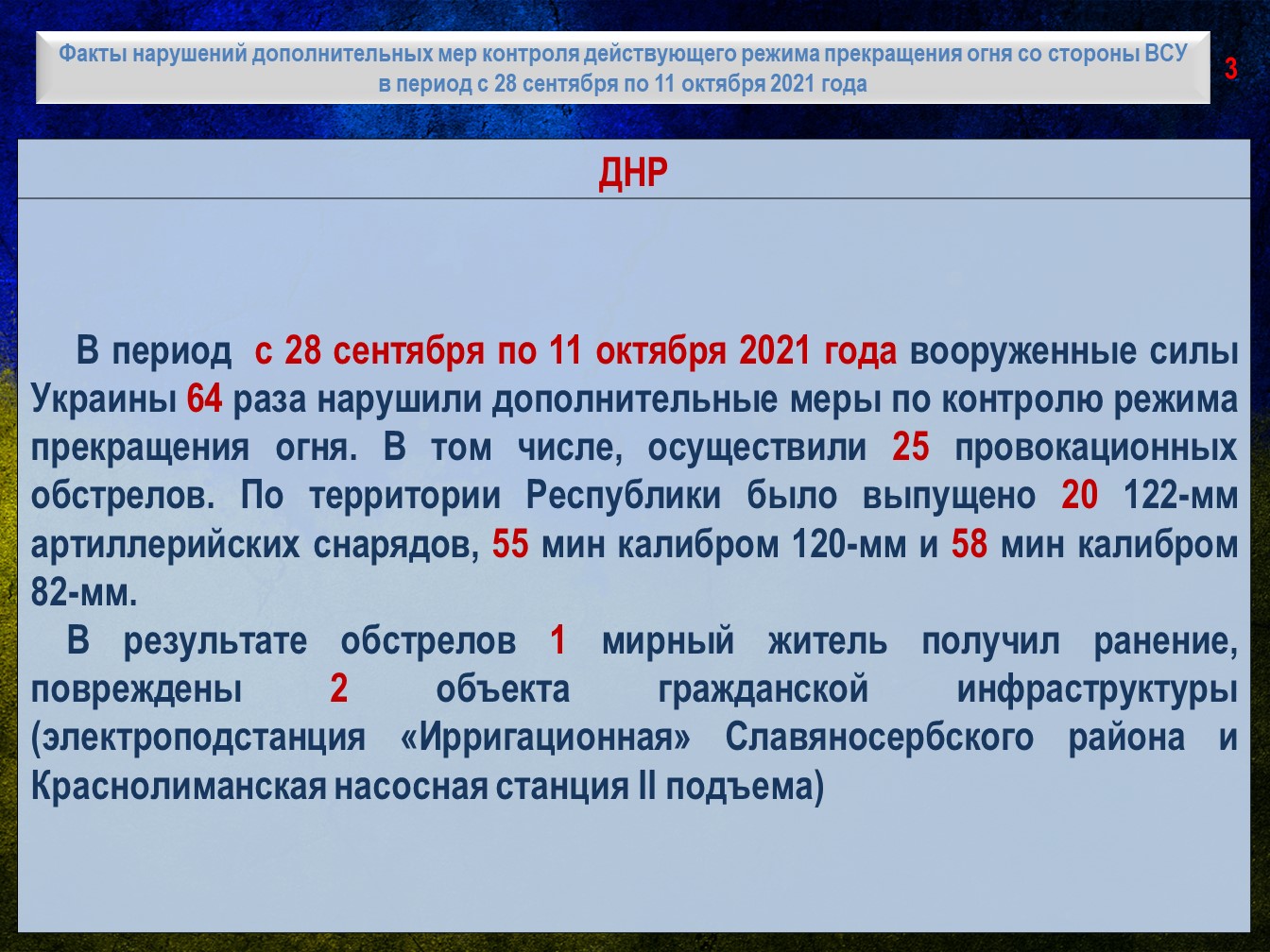 Факты нарушений дополнительных мер контроля действующего режима прекращения огня со стороны ВСУ в период с 28 сентября по 11 октября 2021 года

3

ДНР

В период с 28 сентября по 11 октября 2021 года вооруженные силы Украины 64 раза нарушили дополнительные меры по контролю режима прекращения огня. В том числе, осуществили 25 провокационных обстрелов. По территории Республики было выпущено 20 122-мм артиллерийских снарядов, 55 мин калибром 120-мм и 58 мин калибром 82-мм.

В результате обстрелов 1 мирный житель получил ранение, повреждены 2 объекта гражданской инфраструктуры (электроподстанция «Ирригационная» Славяносербского района и Краснолиманская насосная станция II подъема)